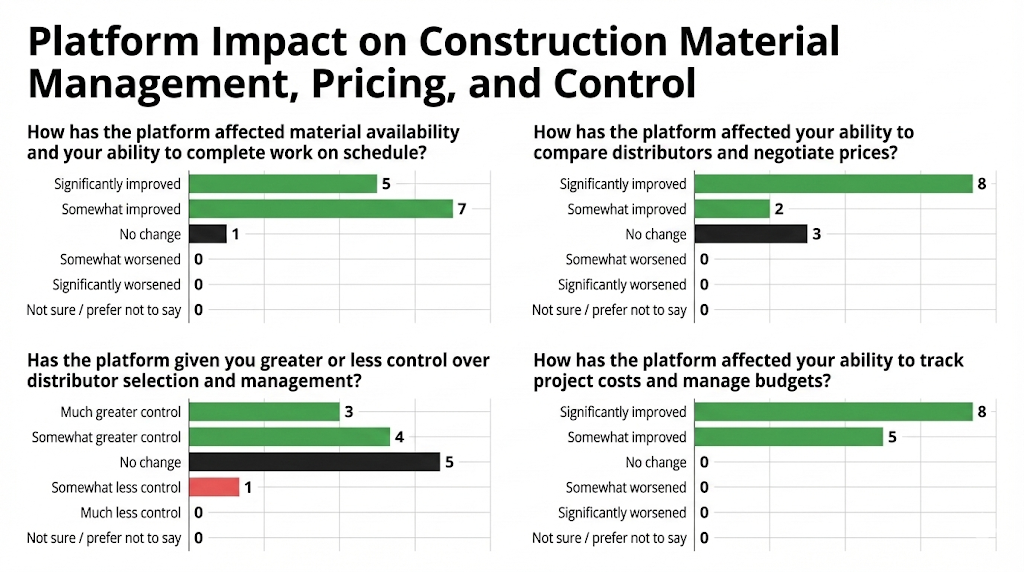 Platform Impact on Construction Material Management, Pricing, and Control

How has the platform affected material availability and your ability to complete work on schedule?

Significantly improved 5
Somewhat improved 7
No change 1
Somewhat worsened 0
Significantly worsened 0
Not sure / prefer not to say 0

How has the platform affected your ability to compare distributors and negotiate prices?

Significantly improved 8
Somewhat improved 2
No change 3
Somewhat worsened 0
Significantly worsened 0
Not sure / prefer not to say 0

Has the platform given you greater or less control over distributor selection and management?

Much greater control 3
Somewhat greater control 4
No change 5
Somewhat less control 1
Much less control 0
Not sure / prefer not to say 0

How has the platform affected your ability to track project costs and manage budgets?

Significantly improved 8
Somewhat improved 5
No change 0
Somewhat worsened 0
Significantly worsened 0
Not sure / prefer not to say 0